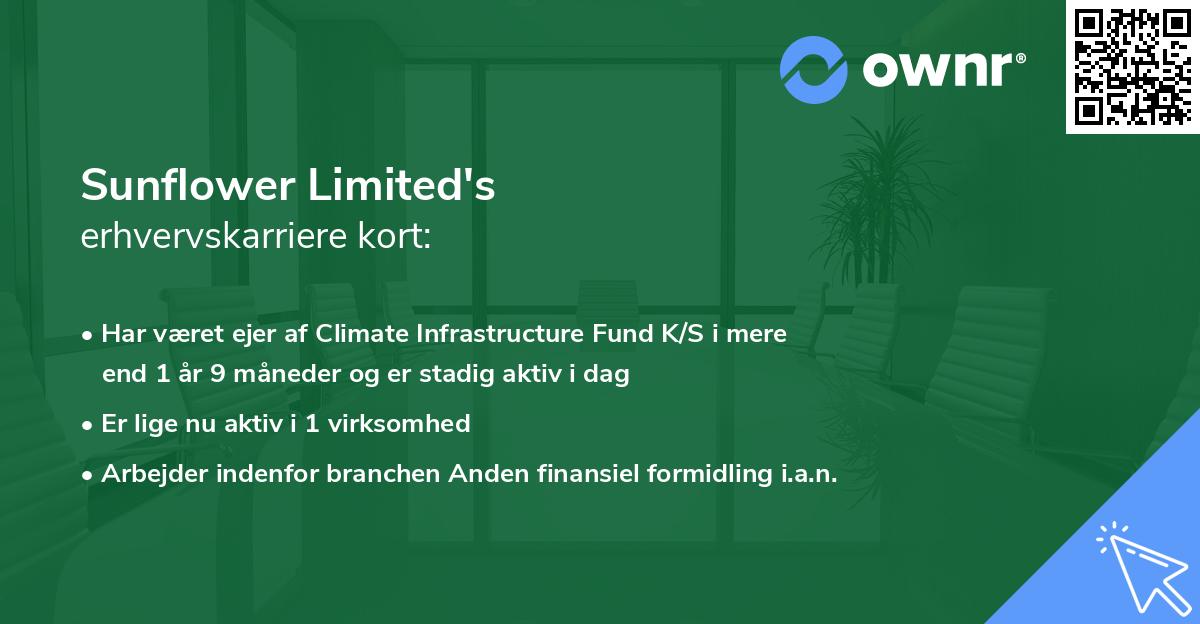 ownr®

Sunflower Limited's
erhvervskarriere kort:

• Har været ejer af Climate Infrastructure Fund K/S i mere end 1 år 9 måneder og er stadig aktiv i dag
• Er lige nu aktiv i 1 virksomhed
• Arbejder indenfor branchen Anden finansiel formidling i.a.n.